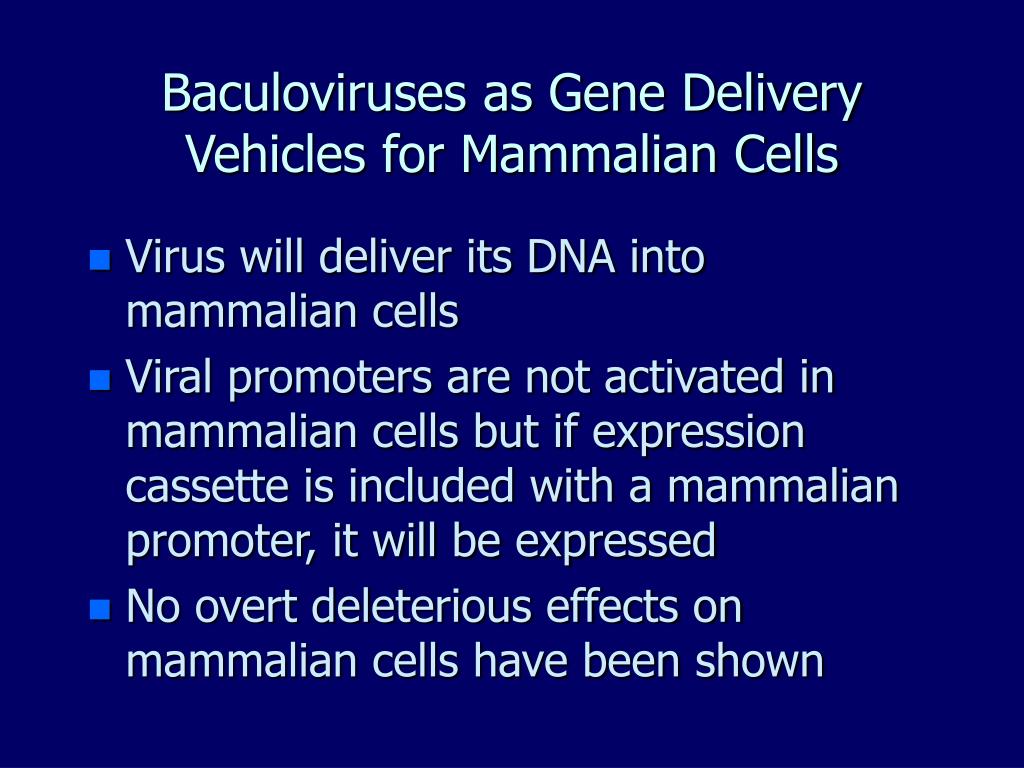 Baculoviruses as Gene Delivery Vehicles for Mammalian Cells

- Virus will deliver its DNA into mammalian cells
- Viral promoters are not activated in mammalian cells but if expression cassette is included with a mammalian promoter, it will be expressed
- No overt deleterious effects on mammalian cells have been shown